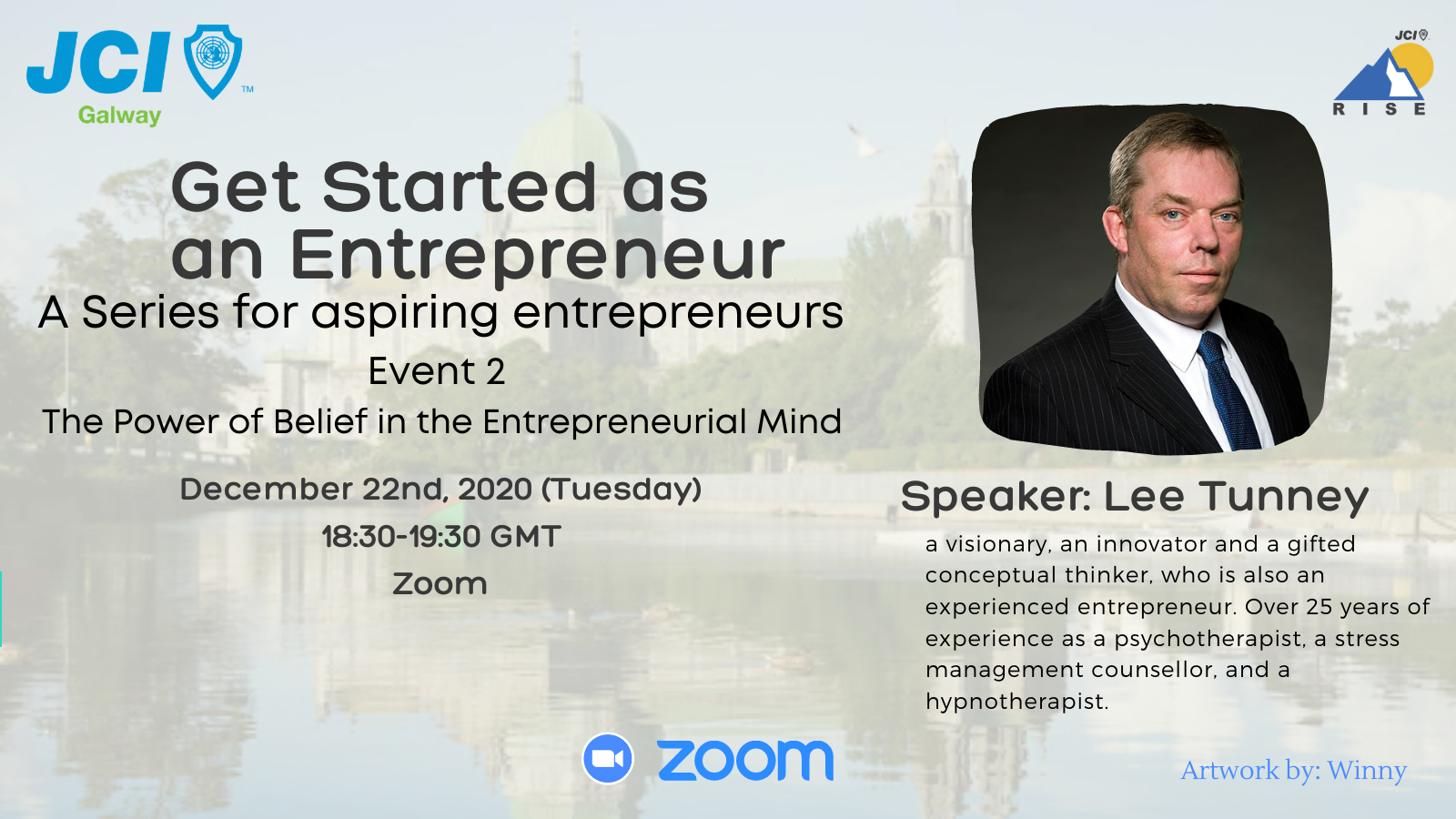 JCI™
Galway

JCI
RISE

Get Started as an Entrepreneur

A Series for aspiring entrepreneurs

Event 2

The Power of Belief in the Entrepreneurial Mind

December 22nd, 2020 (Tuesday)

18:30-19:30 GMT

Zoom

Speaker: Lee Tunney

a visionary, an innovator and a gifted conceptual thinker, who is also an experienced entrepreneur. Over 25 years of experience as a psychotherapist, a stress management counsellor, and a hypnotherapist.

zoom

Artwork by: Winny